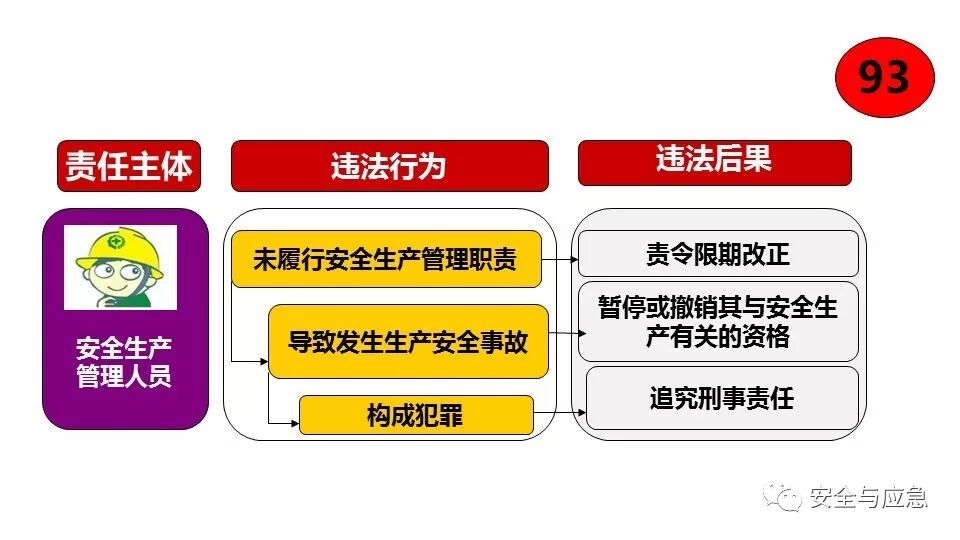 93

责任主体

违法行为

违法后果

安全生产管理人员

未履行安全生产管理职责

导致发生生产安全事故

构成犯罪

责令限期改正

暂停或撤销其与安全生产有关的资格

追究刑事责任

安全与应急